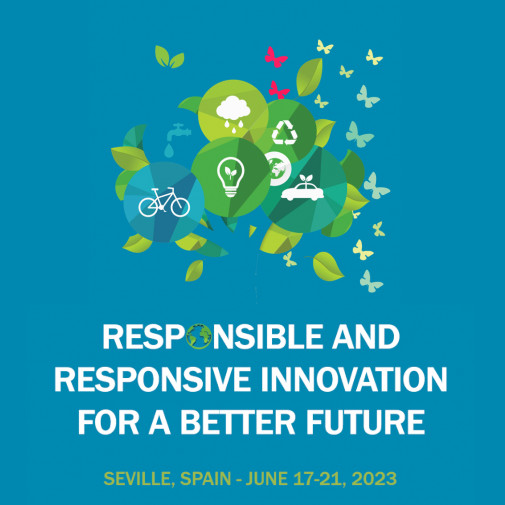 RESPONSIBLE AND RESPONSIVE INNOVATION FOR A BETTER FUTURE

SEVILLE, SPAIN - JUNE 17-21, 2023